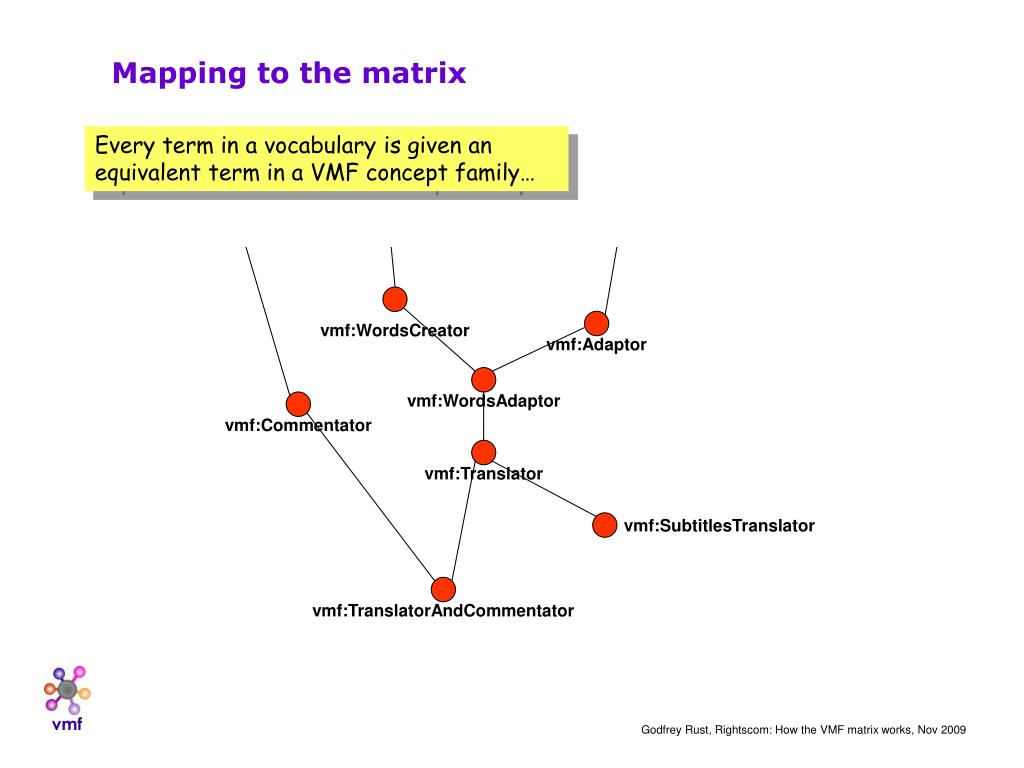 Mapping to the matrix

Every term in a vocabulary is given an equivalent term in a VMF concept family…

vmf:WordsCreator

vmf:Adaptor

vmf:WordsAdaptor

vmf:Commentator

vmf:Translator

vmf:SubtitlesTranslator

vmf:TranslatorAndCommentator

vmf

Godfrey Rust, Rightscom: How the VMF matrix works, Nov 2009